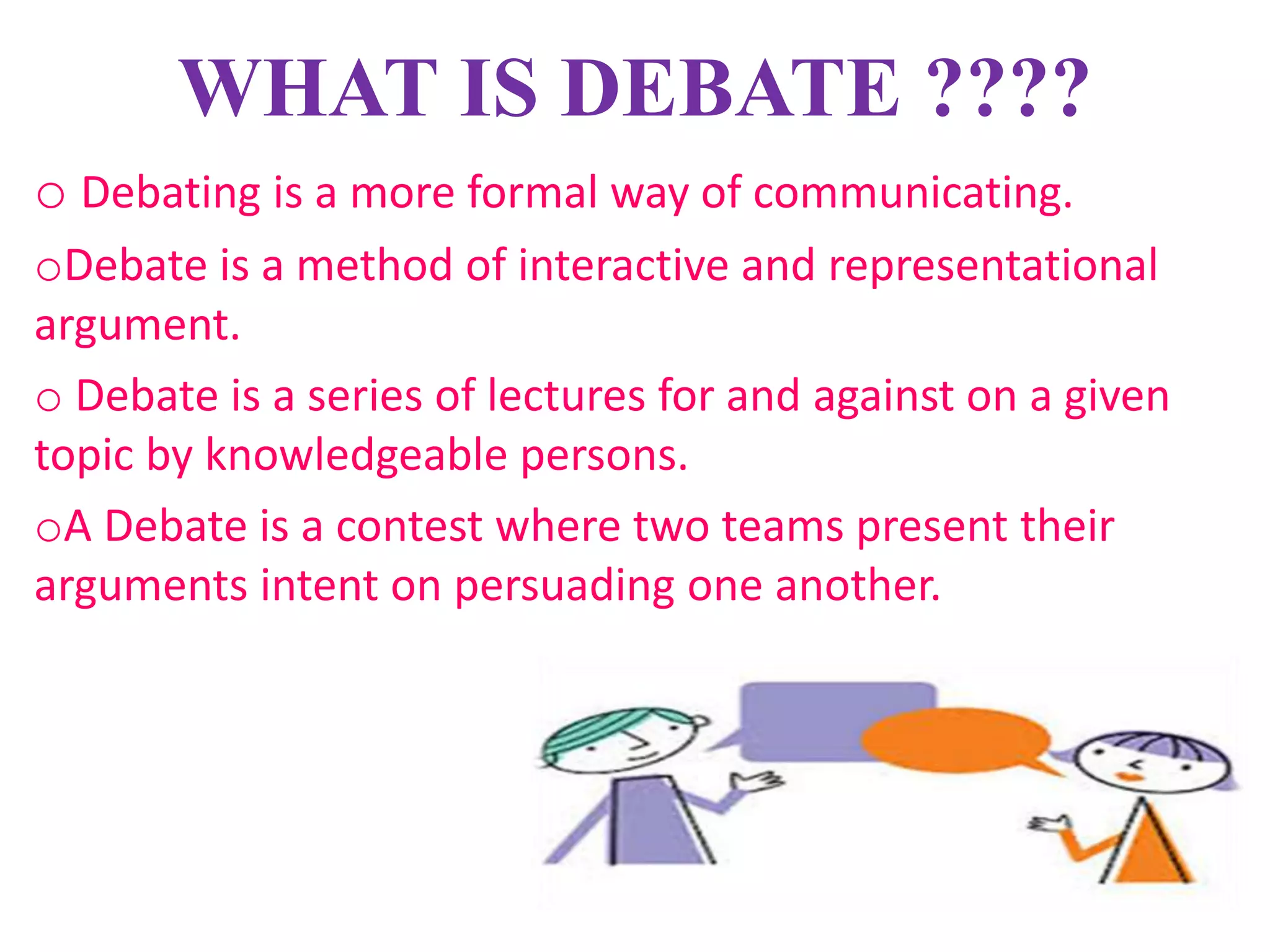 WHAT IS DEBATE ????

o Debating is a more formal way of communicating.

oDebate is a method of interactive and representational argument.

o Debate is a series of lectures for and against on a given topic by knowledgeable persons.

oA Debate is a contest where two teams present their arguments intent on persuading one another.